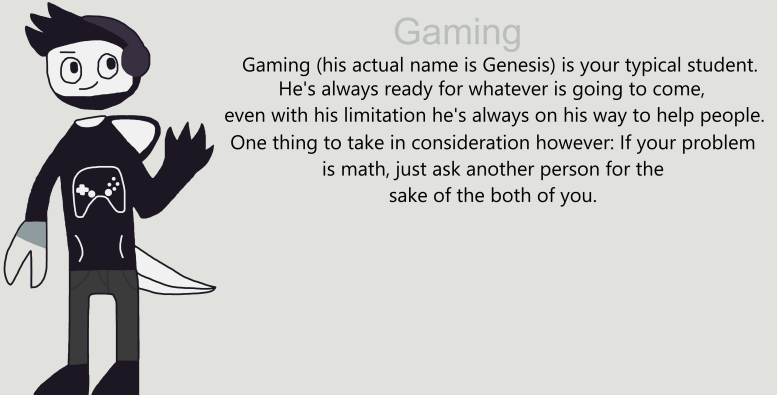 Gaming

Gaming (his actual name is Genesis) is your typical student. He's always ready for whatever is going to come, even with his limitation he's always on his way to help people. One thing to take in consideration however: If your problem is math, just ask another person for the sake of the both of you.